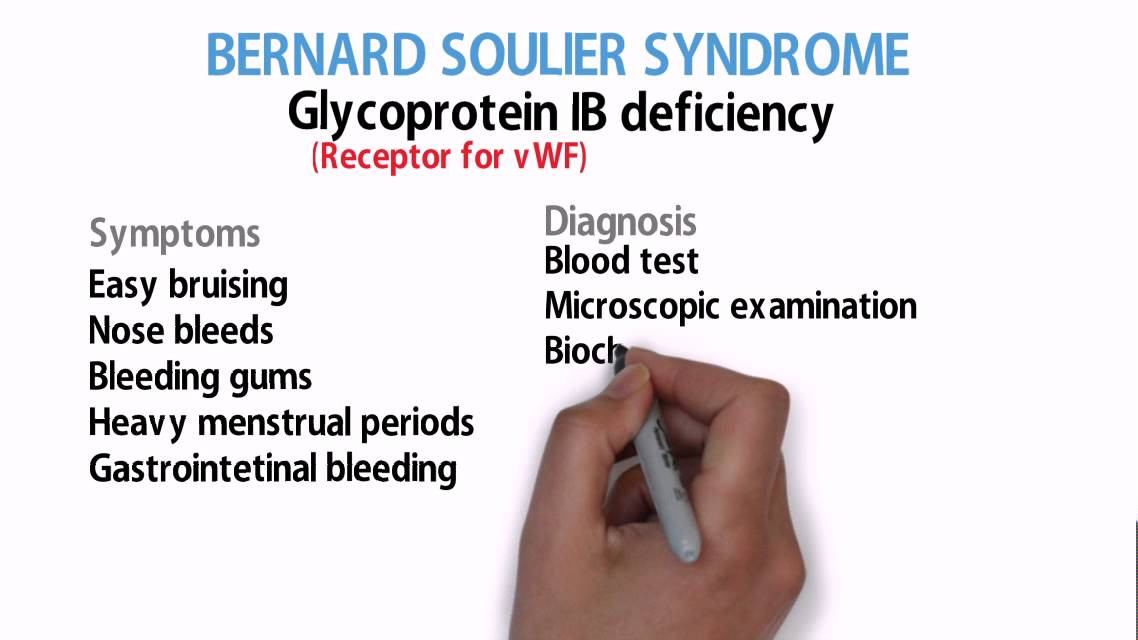 BERNARD SOULIER SYNDROME
Glycoprotein IB deficiency
(Receptor for vWF)

Symptoms
Easy bruising
Nose bleeds
Bleeding gums
Heavy menstrual periods
Gastrointetinal bleeding

Diagnosis
Blood test
Microscopic examination
Bioch